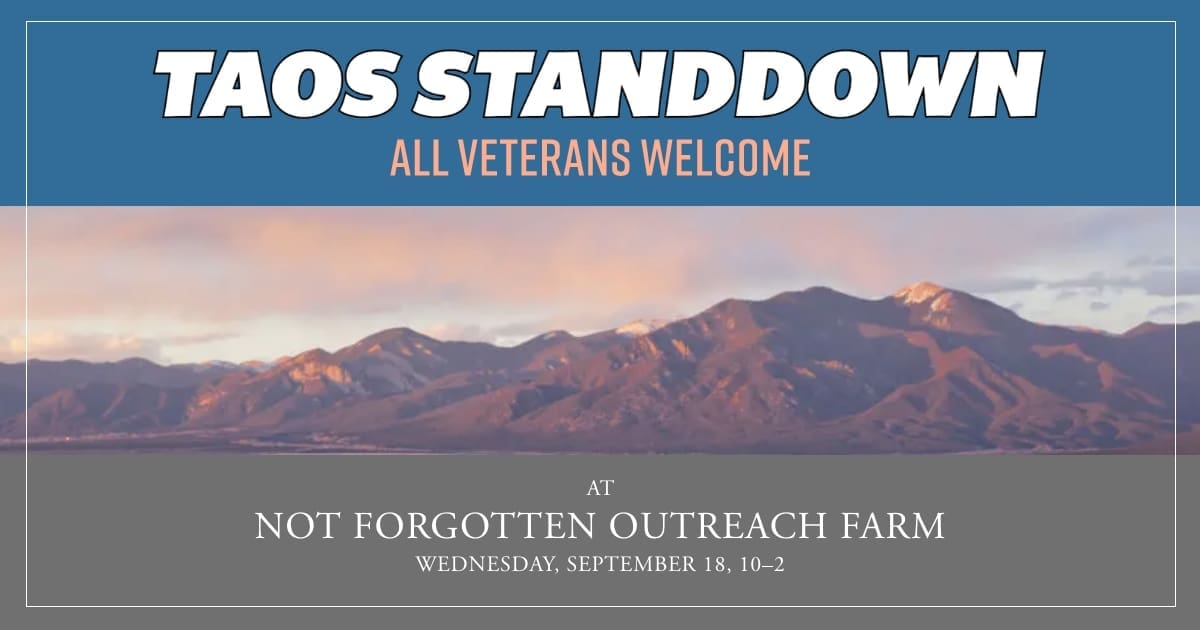 TAOS STANDDOWN

ALL VETERANS WELCOME

AT

NOT FORGOTTEN OUTREACH FARM

WEDNESDAY, SEPTEMBER 18, 10–2